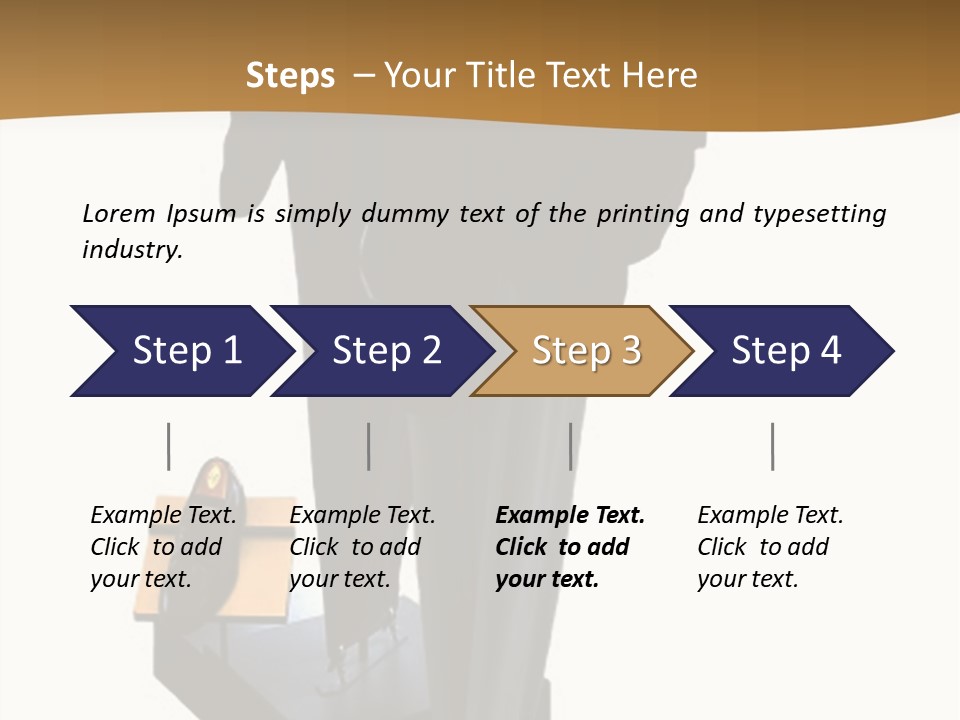 Steps – Your Title Text Here

Lorem Ipsum is simply dummy text of the printing and typesetting industry.

Step 1

Step 2

Step 3

Step 4

Example Text. Click to add your text.

Example Text. Click to add your text.

Example Text. Click to add your text.

Example Text. Click to add your text.